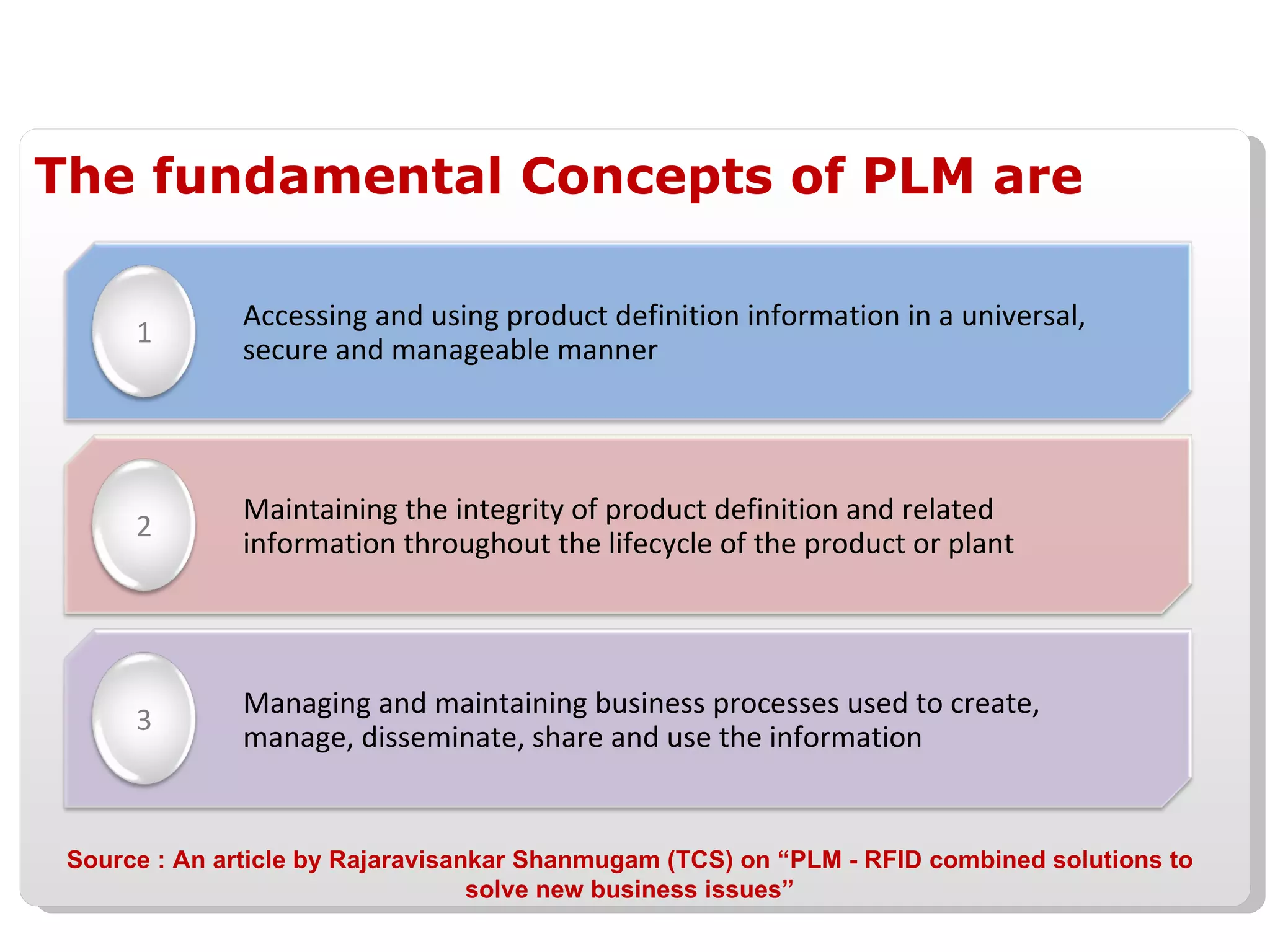 The fundamental Concepts of PLM are

1

Accessing and using product definition information in a universal, secure and manageable manner

2

Maintaining the integrity of product definition and related information throughout the lifecycle of the product or plant

3

Managing and maintaining business processes used to create, manage, disseminate, share and use the information

Source : An article by Rajaravisankar Shanmugam (TCS) on “PLM - RFID combined solutions to solve new business issues”